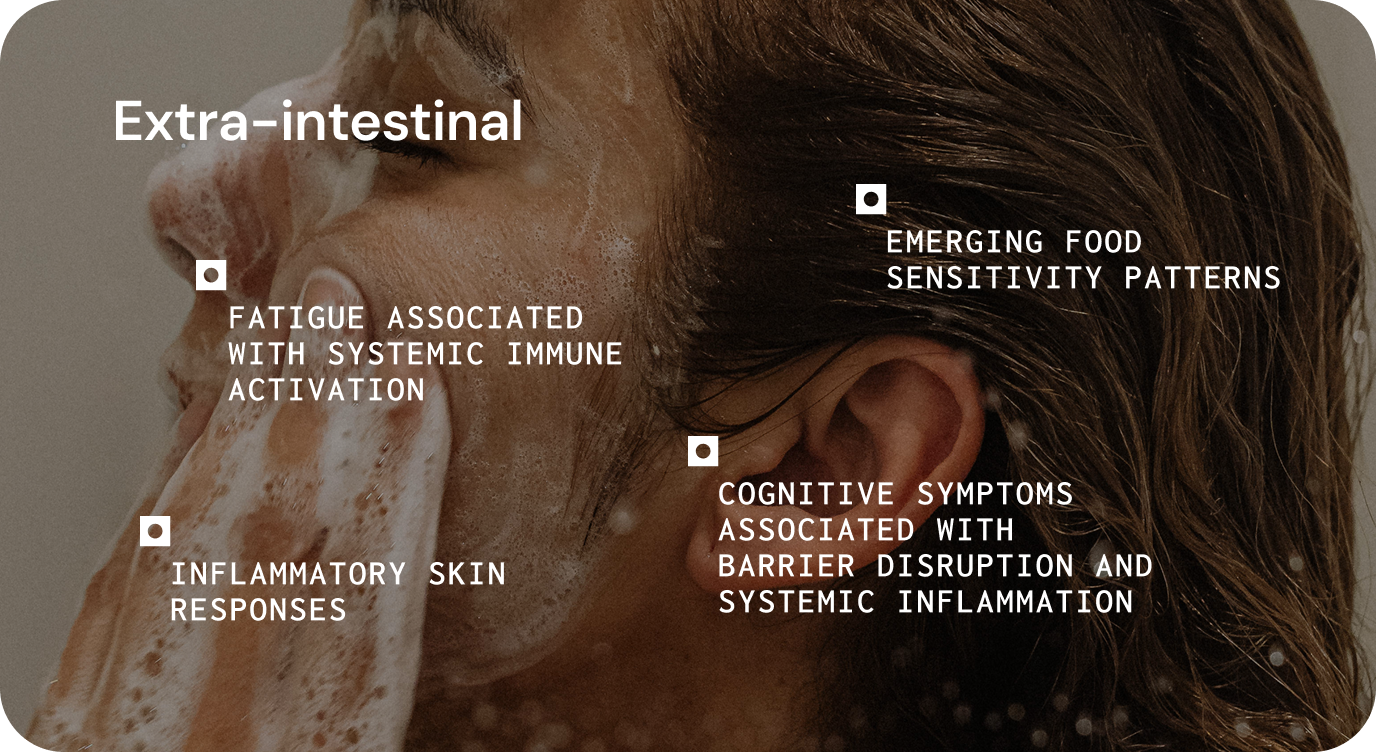 Extra-intestinal

EMERGING FOOD SENSITIVITY PATTERNS

FATIGUE ASSOCIATED WITH SYSTEMIC IMMUNE ACTIVATION

COGNITIVE SYMPTOMS ASSOCIATED WITH BARRIER DISRUPTION AND SYSTEMIC INFLAMMATION

INFLAMMATORY SKIN RESPONSES